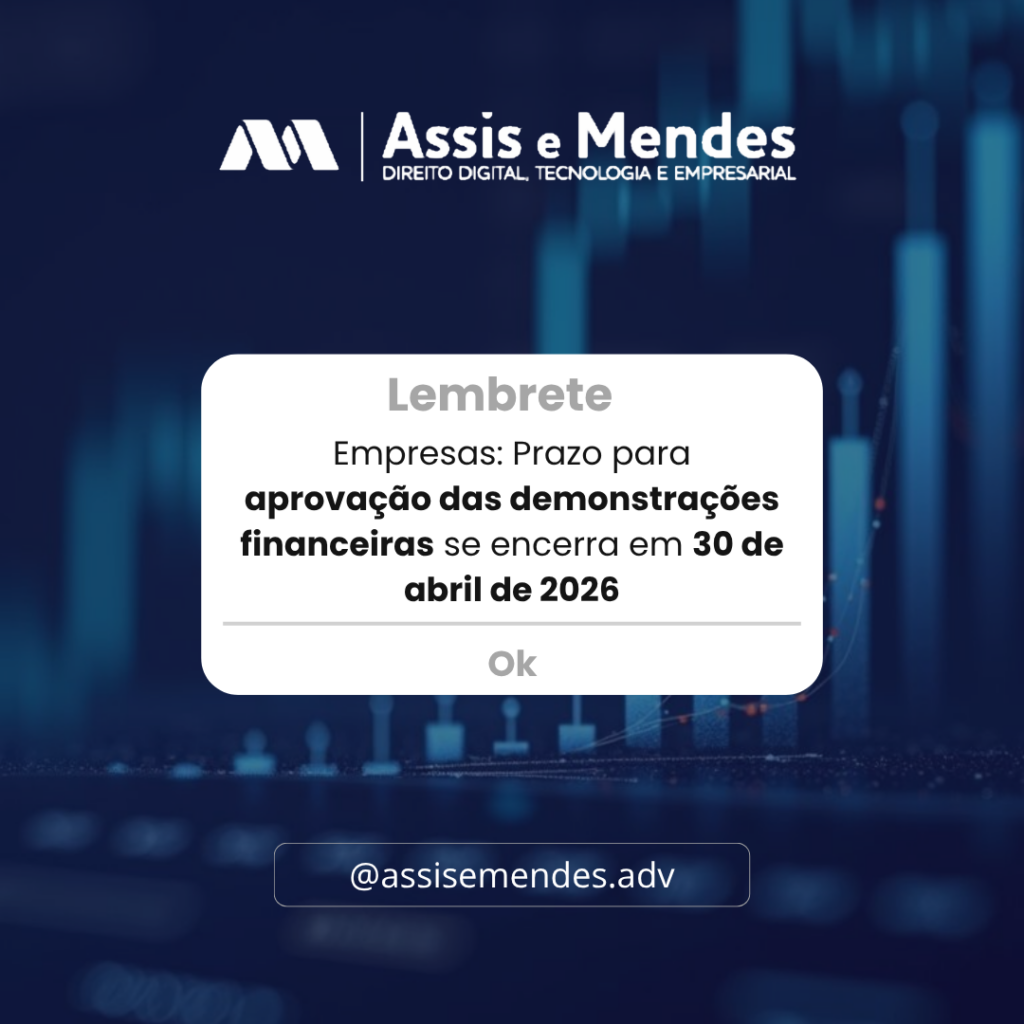 Assis e Mendes
DIREITO DIGITAL, TECNOLOGIA E EMPRESARIAL

Lembrete

Empresas: Prazo para aprovação das demonstrações financeiras se encerra em 30 de abril de 2026

Ok

@assisemendes.adv